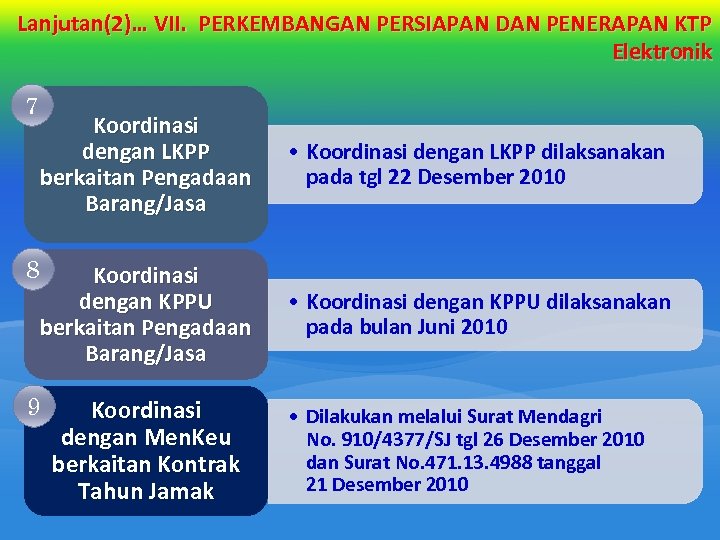 Lanjutan(2)… VII. PERKEMBANGAN PERSIAPAN DAN PENERAPAN KTP Elektronik

7

Koordinasi dengan LKPP berkaitan Pengadaan Barang/Jasa

• Koordinasi dengan LKPP dilaksanakan pada tgl 22 Desember 2010

8

Koordinasi dengan KPPU berkaitan Pengadaan Barang/Jasa

• Koordinasi dengan KPPU dilaksanakan pada bulan Juni 2010

9

Koordinasi dengan MenKeu berkaitan Kontrak Tahun Jamak

• Dilakukan melalui Surat Mendagri No. 910/4377/SJ tgl 26 Desember 2010 dan Surat No.471.13.4988 tanggal 21 Desember 2010